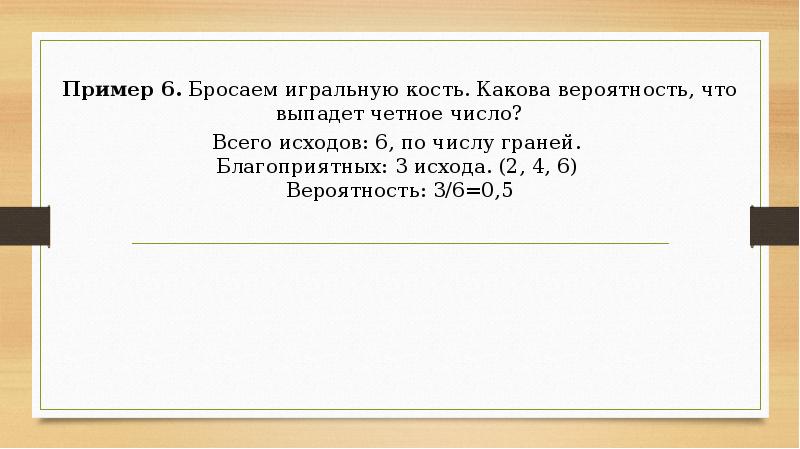 **Пример 6.** Бросаем игральную кость. Какова вероятность, что выпадет четное число?

Всего исходов: 6, по числу граней.
Благоприятных: 3 исхода. (2, 4, 6)
Вероятность: 3/6=0,5